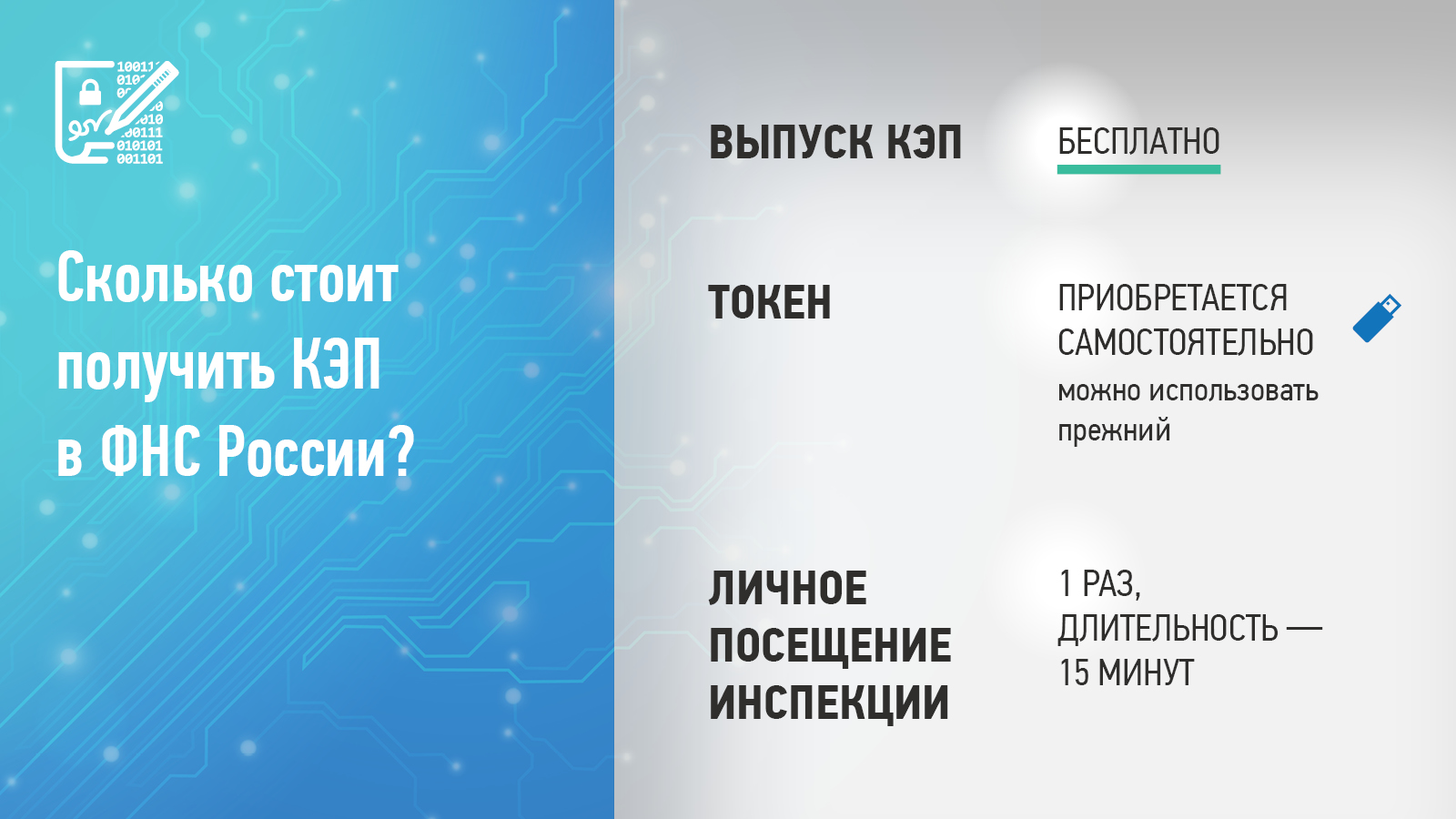 Сколько стоит получить КЭП в ФНС России?

ВЫПУСК КЭП

БЕСПЛАТНО

ТОКЕН

ПРИОБРЕТАЕТСЯ САМОСТОЯТЕЛЬНО
можно использовать прежний

ЛИЧНОЕ ПОСЕЩЕНИЕ ИНСПЕКЦИИ

1 РАЗ, ДЛИТЕЛЬНОСТЬ — 15 МИНУТ